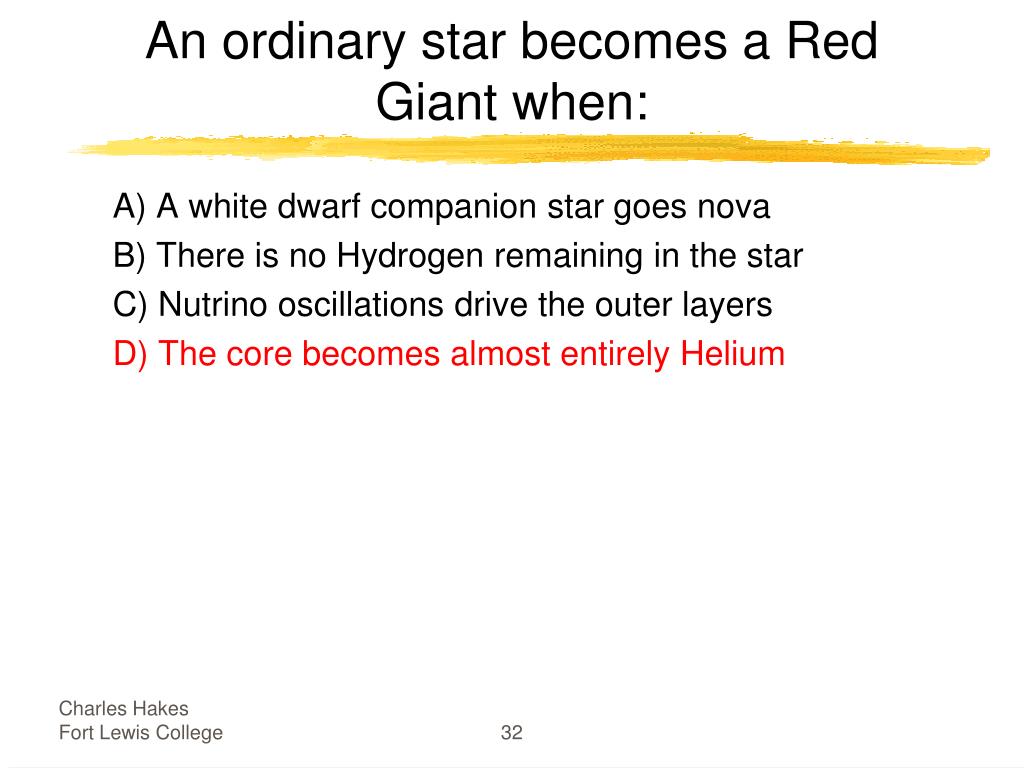 An ordinary star becomes a Red Giant when:

A) A white dwarf companion star goes nova
B) There is no Hydrogen remaining in the star
C) Nutrino oscillations drive the outer layers
D) The core becomes almost entirely Helium

Charles Hakes
Fort Lewis College

32